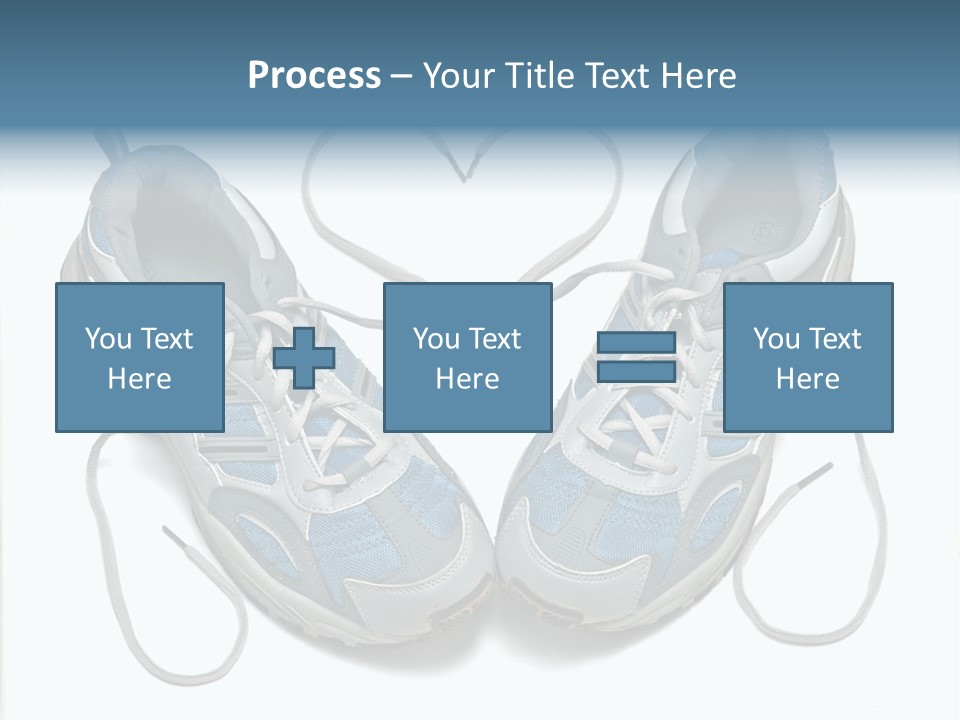 Process – Your Title Text Here

You Text Here

You Text Here

You Text Here